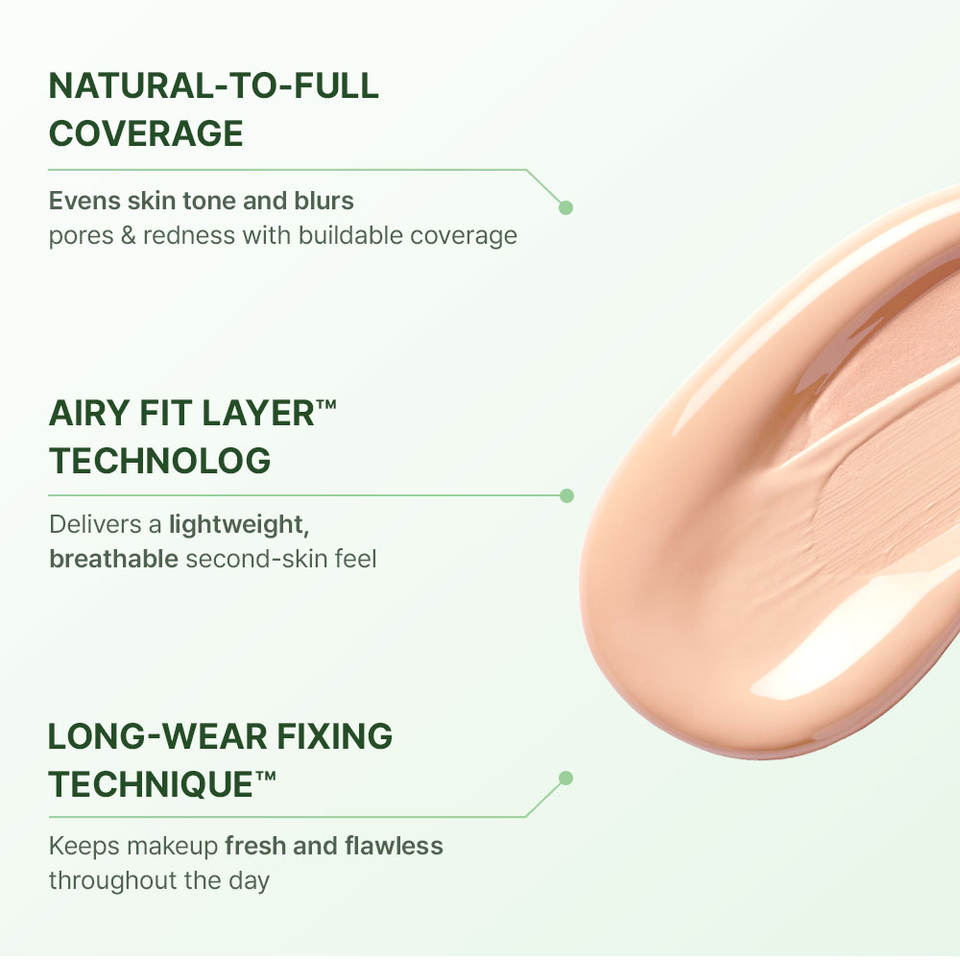 NATURAL-TO-FULL
COVERAGE

Evens skin tone and blurs pores & redness with buildable coverage

AIRY FIT LAYER™
TECHNOLOG

Delivers a lightweight, breathable second-skin feel

LONG-WEAR FIXING
TECHNIQUE™

Keeps makeup fresh and flawless throughout the day